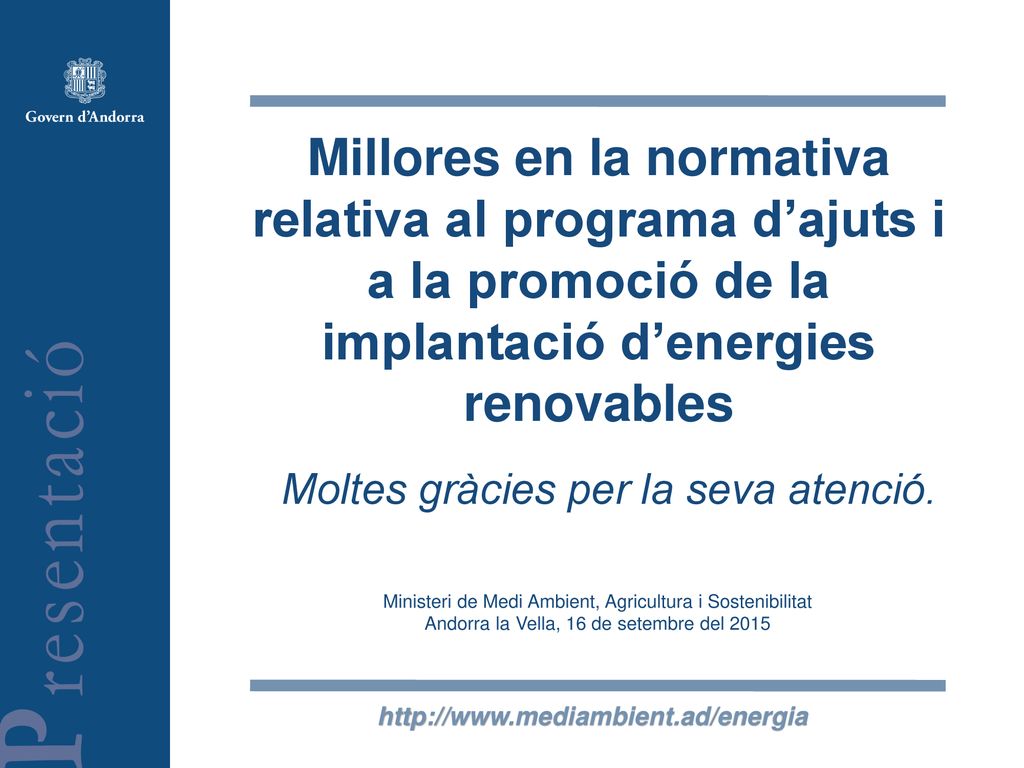 Govern d'Andorra

Presentació

Millores en la normativa relativa al programa d'ajuts i a la promoció de la implantació d'energies renovables

Moltes gràcies per la seva atenció.

Ministeri de Medi Ambient, Agricultura i Sostenibilitat
Andorra la Vella, 16 de setembre del 2015

http://www.mediambient.ad/energia